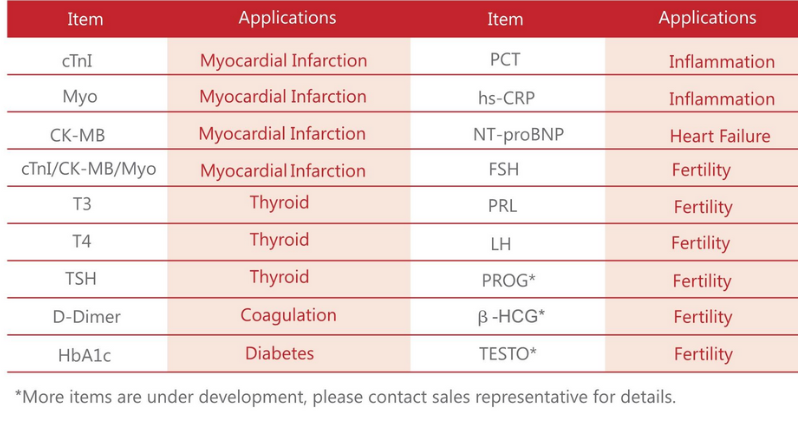 | Item | Applications | Item | Applications |
|---|---|---|---|
| cTnI | Myocardial Infarction | PCT | Inflammation |
| Myo | Myocardial Infarction | hs-CRP | Inflammation |
| CK-MB | Myocardial Infarction | NT-proBNP | Heart Failure |
| cTnI/CK-MB/Myo | Myocardial Infarction | FSH | Fertility |
| T3 | Thyroid | PRL | Fertility |
| T4 | Thyroid | LH | Fertility |
| TSH | Thyroid | PROG* | Fertility |
| D-Dimer | Coagulation | β -HCG* | Fertility |
| HbA1c | Diabetes | TESTO* | Fertility |

*More items are under development, please contact sales representative for details.